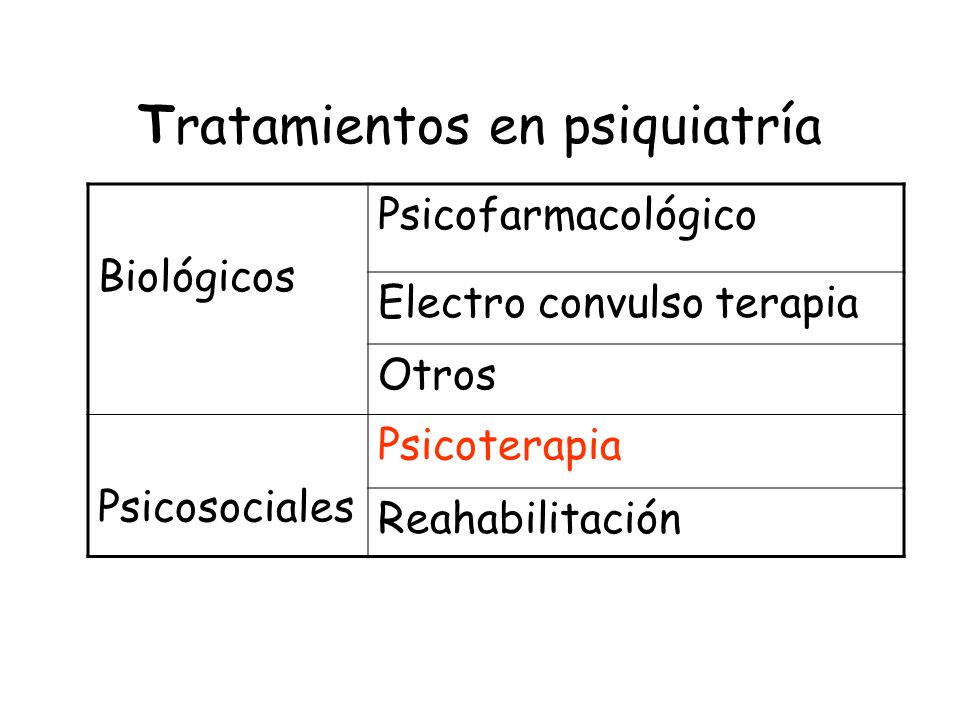 Tratamientos en psiquiatría

| | |
|---|---|
| Biológicos | Psicofarmacológico |
| | Electro convulso terapia |
| | Otros |
| Psicosociales | Psicoterapia |
| | Reahabilitación |